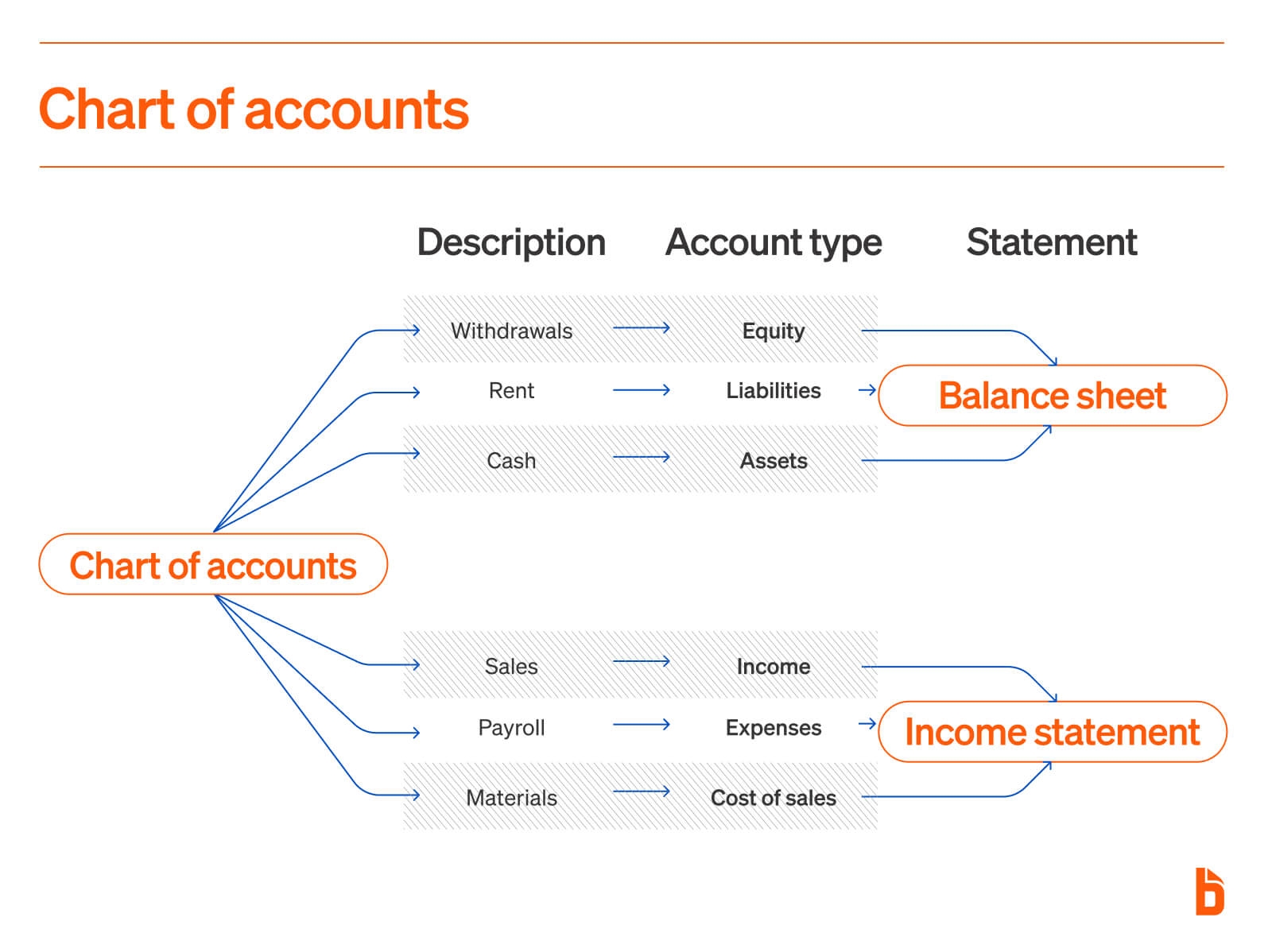 Chart of accounts

Description Account type Statement

Withdrawals → Equity

Rent → Liabilities → Balance sheet

Cash → Assets

Chart of accounts

Sales → Income

Payroll → Expenses → Income statement

Materials → Cost of sales

b